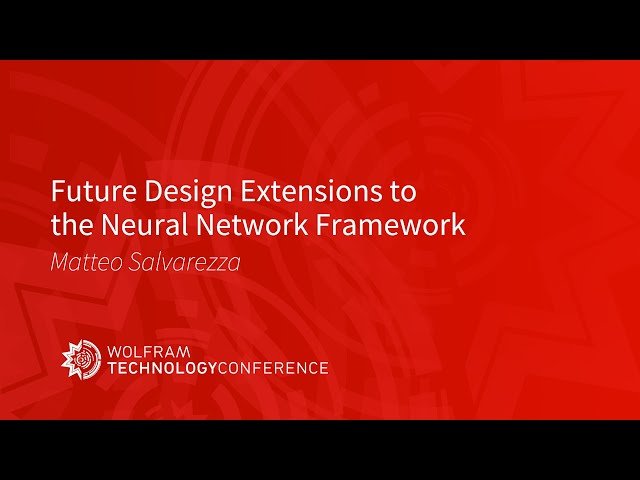 Future Design Extensions to the Neural Network Framework

Matteo Salvarezza

WOLFRAM
TECHNOLOGYCONFERENCE